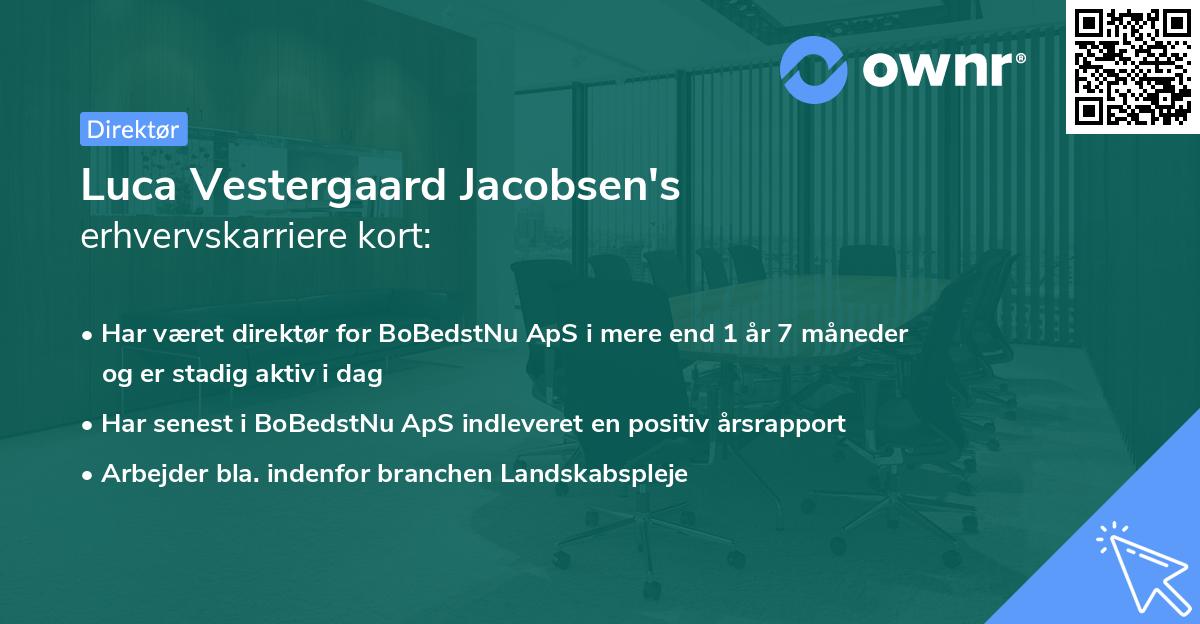 ownr®

Direktør

Luca Vestergaard Jacobsen's
erhvervskarriere kort:

• Har været direktør for BoBedstNu ApS i mere end 1 år 7 måneder og er stadig aktiv i dag
• Har senest i BoBedstNu ApS indleveret en positiv årsrapport
• Arbejder bla. indenfor branchen Landskabspleje